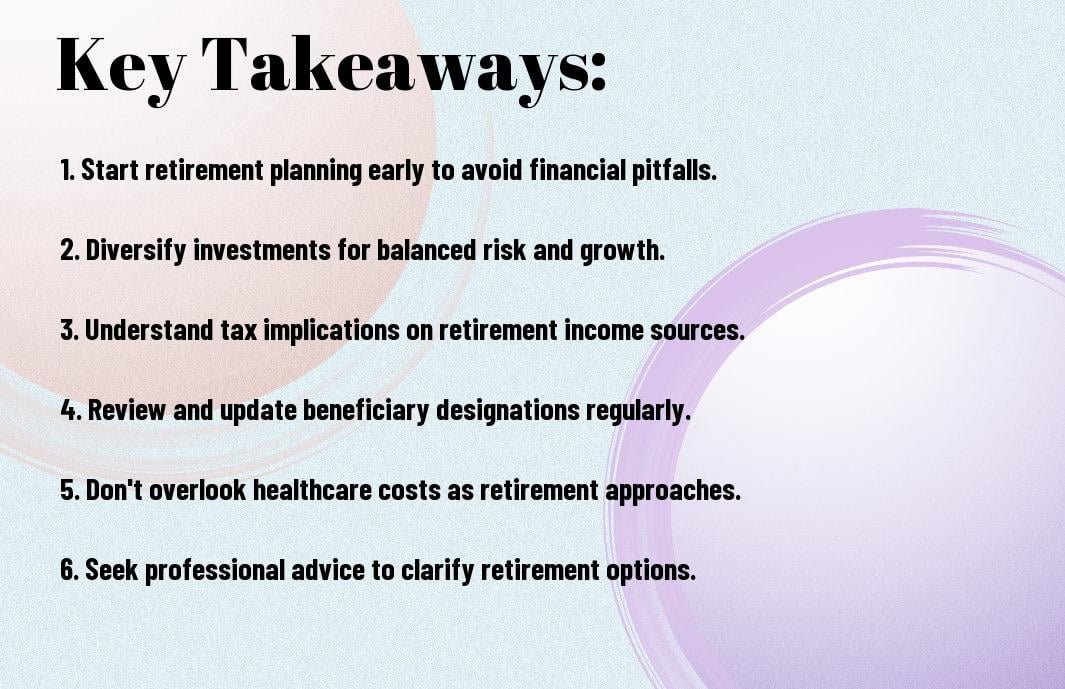 Key Takeaways:

1. Start retirement planning early to avoid financial pitfalls.

2. Diversify investments for balanced risk and growth.

3. Understand tax implications on retirement income sources.

4. Review and update beneficiary designations regularly.

5. Don't overlook healthcare costs as retirement approaches.

6. Seek professional advice to clarify retirement options.